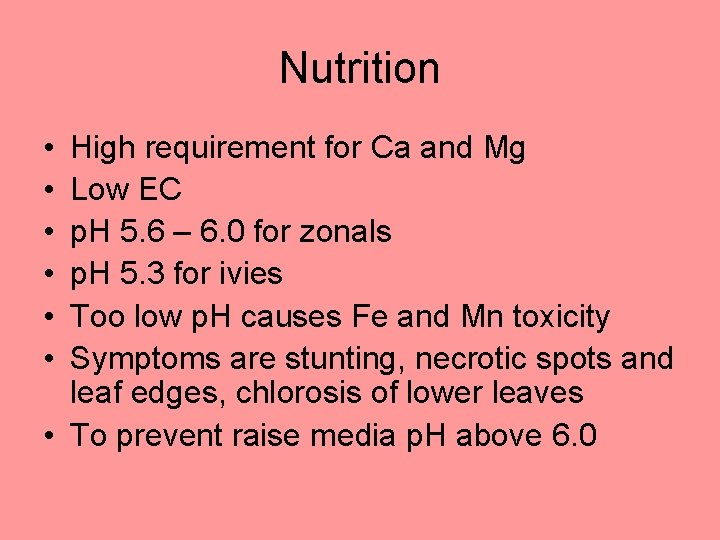 Nutrition

• High requirement for Ca and Mg
• Low EC
• pH 5.6 – 6.0 for zonals
• pH 5.3 for ivies
• Too low pH causes Fe and Mn toxicity
• Symptoms are stunting, necrotic spots and leaf edges, chlorosis of lower leaves
• To prevent raise media pH above 6.0